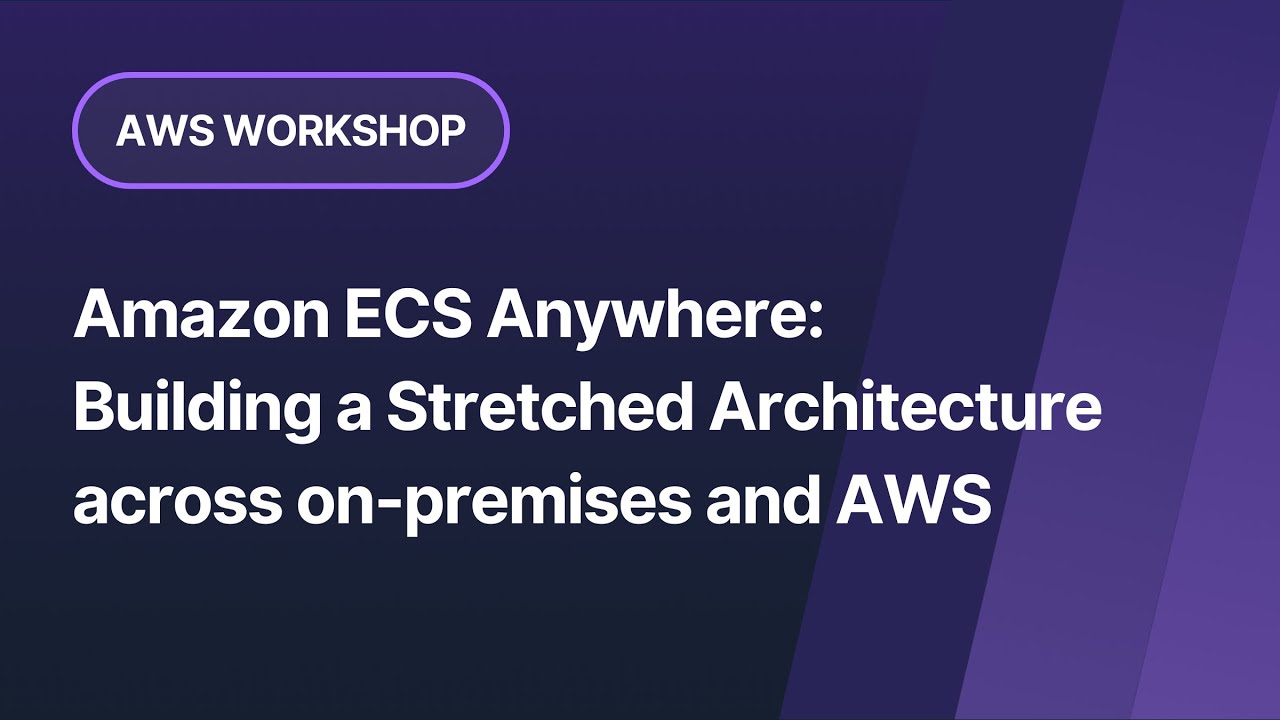 AWS WORKSHOP

Amazon ECS Anywhere: Building a Stretched Architecture across on-premises and AWS